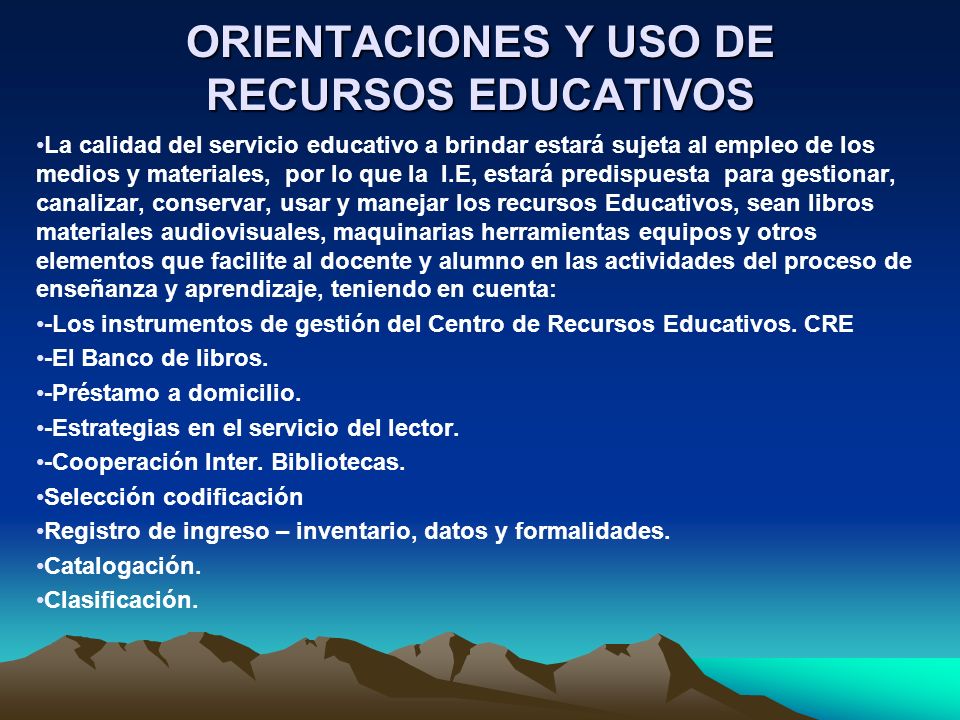 ORIENTACIONES Y USO DE RECURSOS EDUCATIVOS

•La calidad del servicio educativo a brindar estará sujeta al empleo de los medios y materiales, por lo que la I.E, estará predispuesta para gestionar, canalizar, conservar, usar y manejar los recursos Educativos, sean libros materiales audiovisuales, maquinarias herramientas equipos y otros elementos que facilite al docente y alumno en las actividades del proceso de enseñanza y aprendizaje, teniendo en cuenta:

•-Los instrumentos de gestión del Centro de Recursos Educativos. CRE

•-El Banco de libros.

•-Préstamo a domicilio.

•-Estrategias en el servicio del lector.

•-Cooperación Inter. Bibliotecas.

•Selección codificación

•Registro de ingreso – inventario, datos y formalidades.

•Catalogación.

•Clasificación.